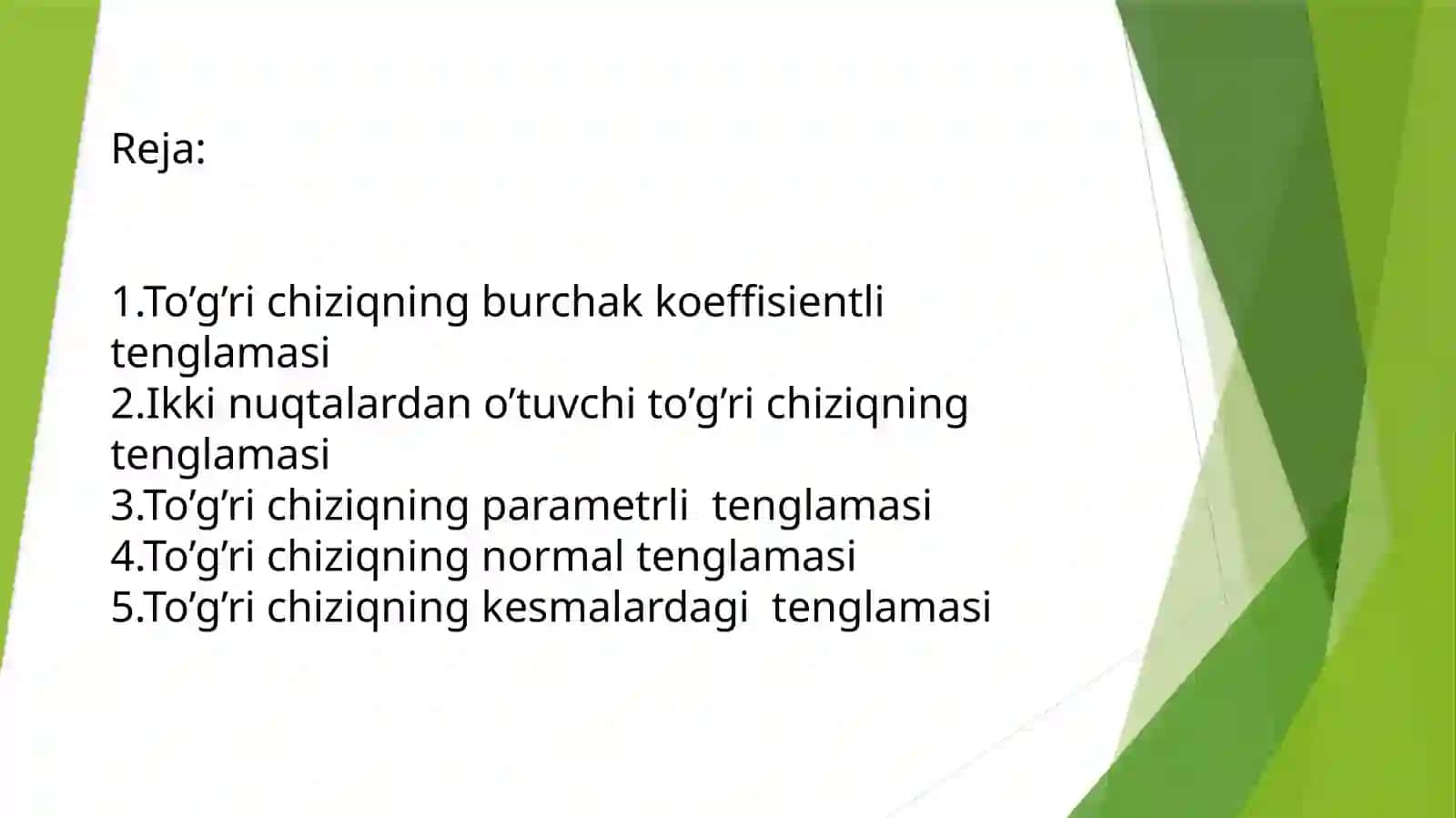 Reja:

1.To’g’ri chiziqning burchak koeffisientli tenglamasi
2.Ikki nuqtalardan o’tuvchi to’g’ri chiziqning tenglamasi
3.To’g’ri chiziqning parametrli  tenglamasi
4.To’g’ri chiziqning normal tenglamasi
5.To’g’ri chiziqning kesmalardagi  tenglamasi